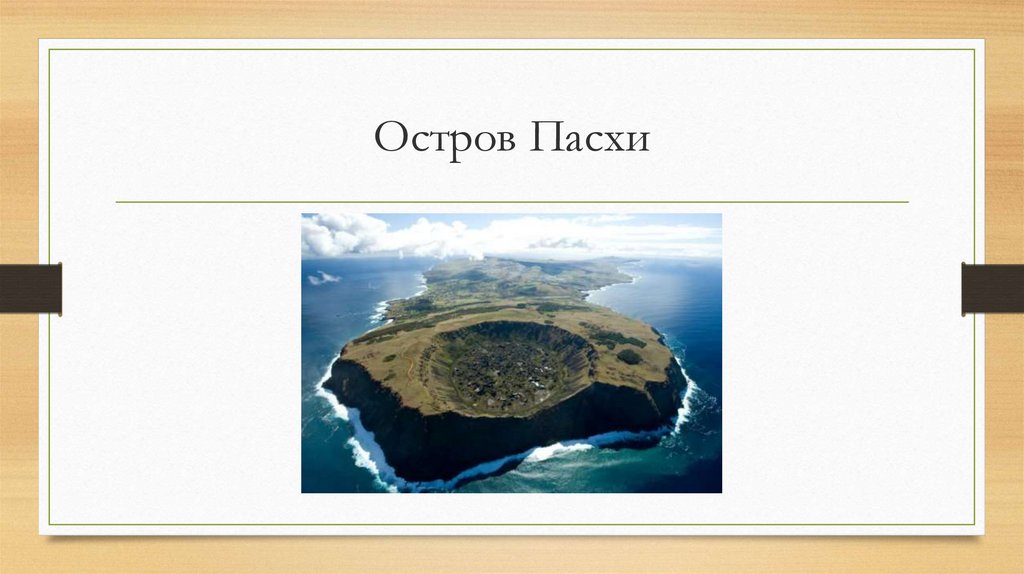 Остров Пасхи